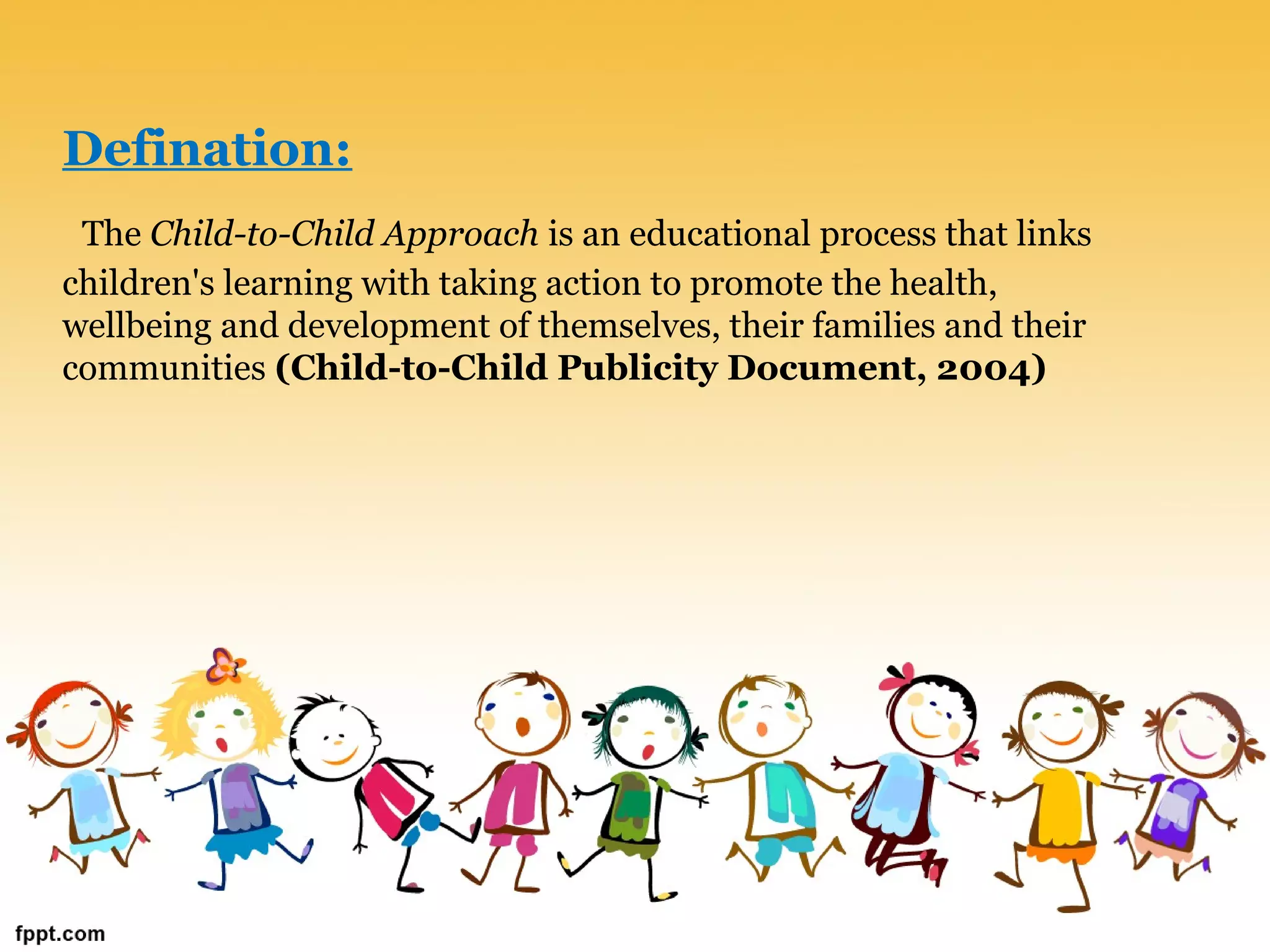 Defination:

The Child-to-Child Approach is an educational process that links children's learning with taking action to promote the health, wellbeing and development of themselves, their families and their communities (Child-to-Child Publicity Document, 2004)

fppt.com